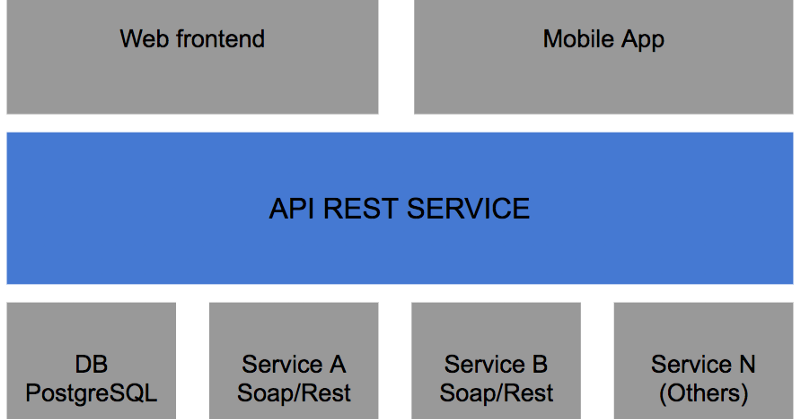 Web frontend

Mobile App

API REST SERVICE

DB
PostgreSQL

Service A
Soap/Rest

Service B
Soap/Rest

Service N
(Others)